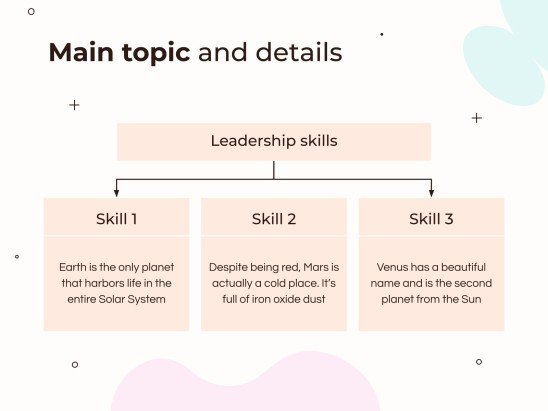 Main topic and details

Leadership skills

Skill 1

Earth is the only planet that harbors life in the entire Solar System

Skill 2

Despite being red, Mars is actually a cold place. It's full of iron oxide dust

Skill 3

Venus has a beautiful name and is the second planet from the Sun